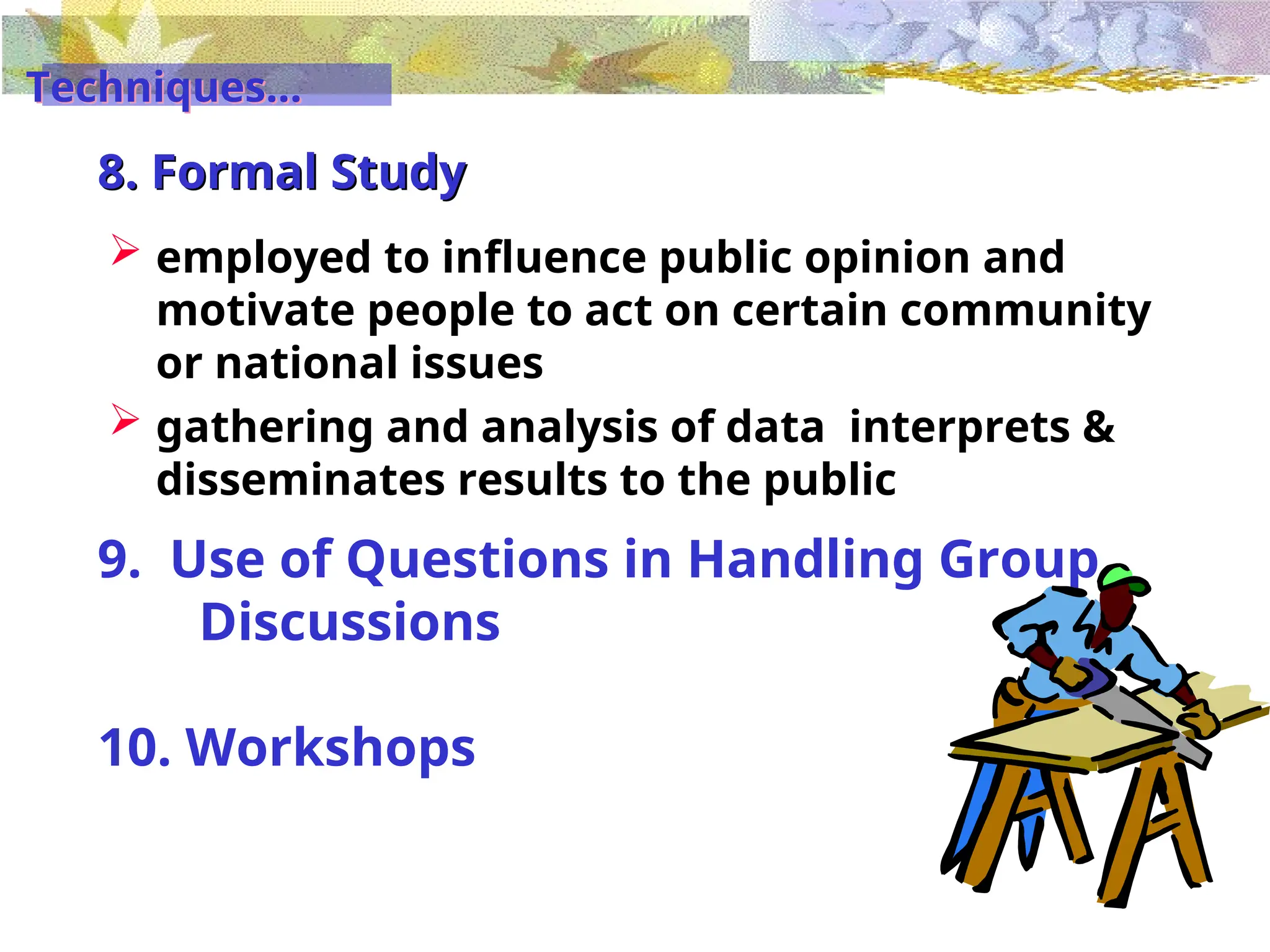 Techniques…

8. Formal Study

➢ employed to influence public opinion and motivate people to act on certain community or national issues

➢ gathering and analysis of data  interprets & disseminates results to the public

9.  Use of Questions in Handling Group Discussions

10. Workshops